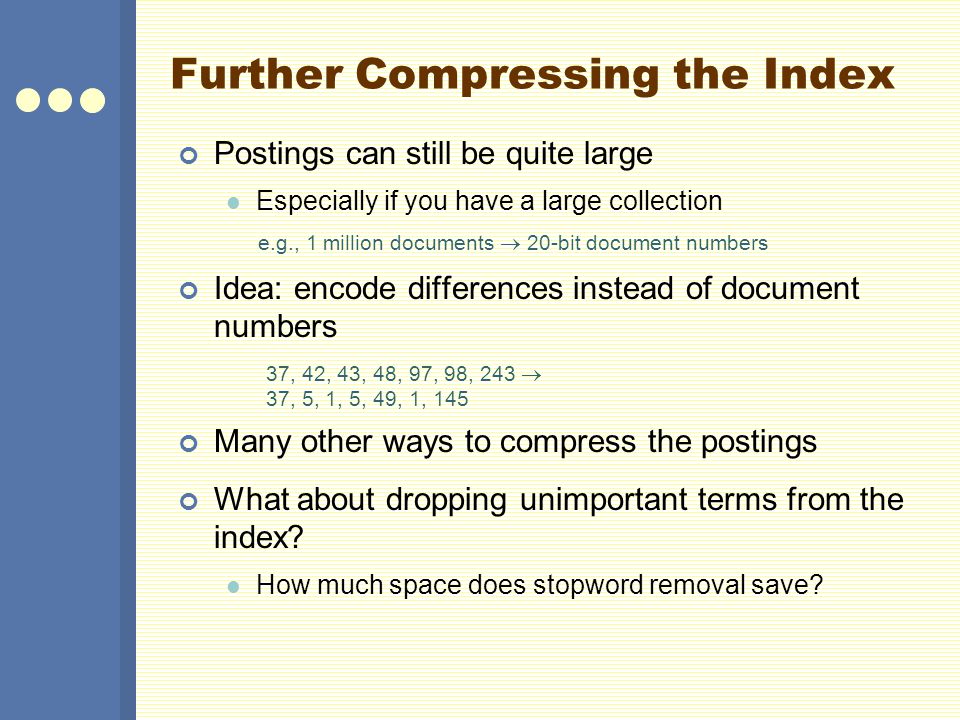 Further Compressing the Index

Postings can still be quite large

Especially if you have a large collection

e.g., 1 million documents $\rightarrow$ 20-bit document numbers

Idea: encode differences instead of document numbers

37, 42, 43, 48, 97, 98, 243 $\rightarrow$
37, 5, 1, 5, 49, 1, 145

Many other ways to compress the postings

What about dropping unimportant terms from the index?

How much space does stopword removal save?